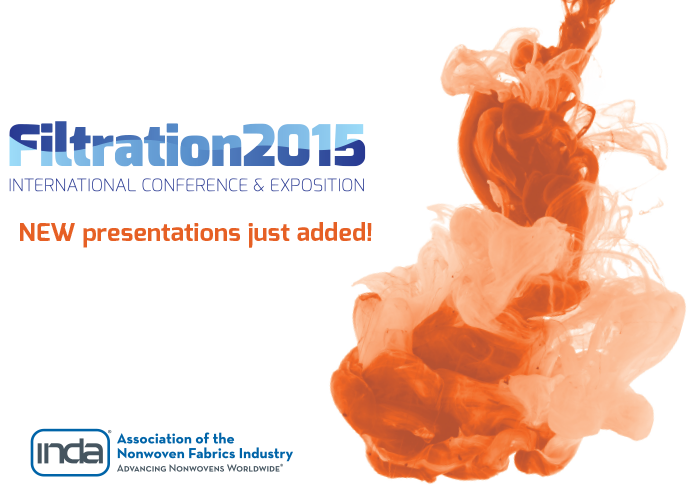 Filtration2015
INTERNATIONAL CONFERENCE & EXPOSITION

NEW presentations just added!

inda®
Association of the
Nonwoven Fabrics Industry
ADVANCING NONWOVENS WORLDWIDE®